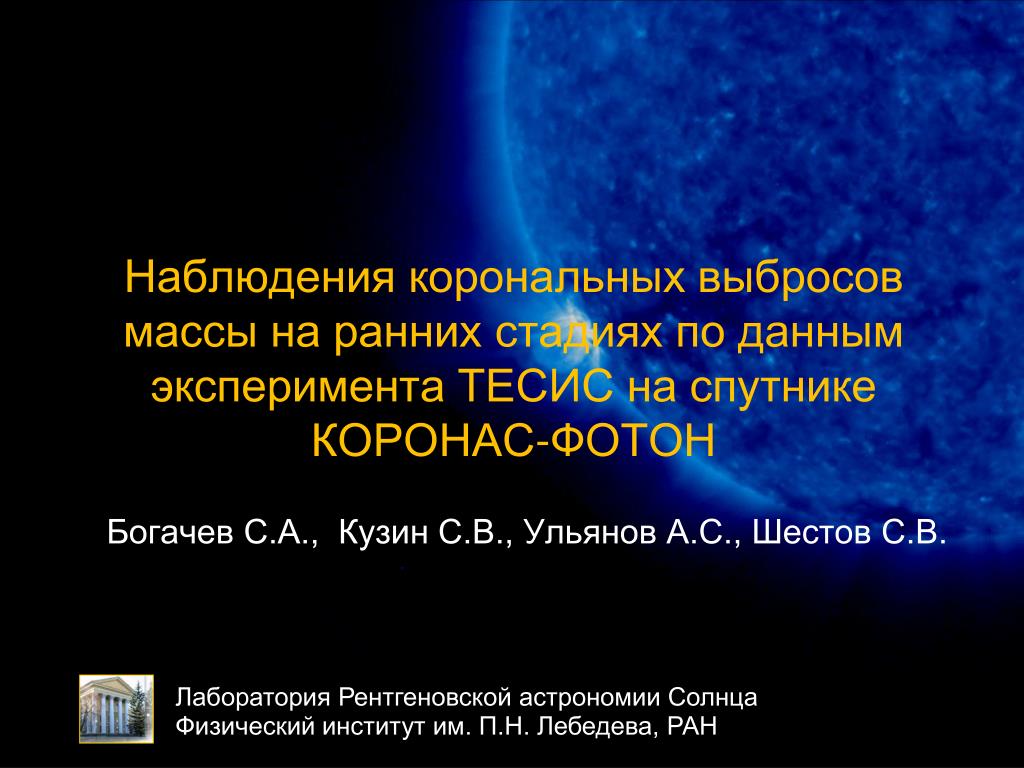 Наблюдения корональных выбросов массы на ранних стадиях по данным эксперимента ТЕСИС на спутнике КОРОНАС-ФОТОН

Богачев С.А., Кузин С.В., Ульянов А.С., Шестов С.В.

Лаборатория Рентгеновской астрономии Солнца
Физический институт им. П.Н. Лебедева, РАН